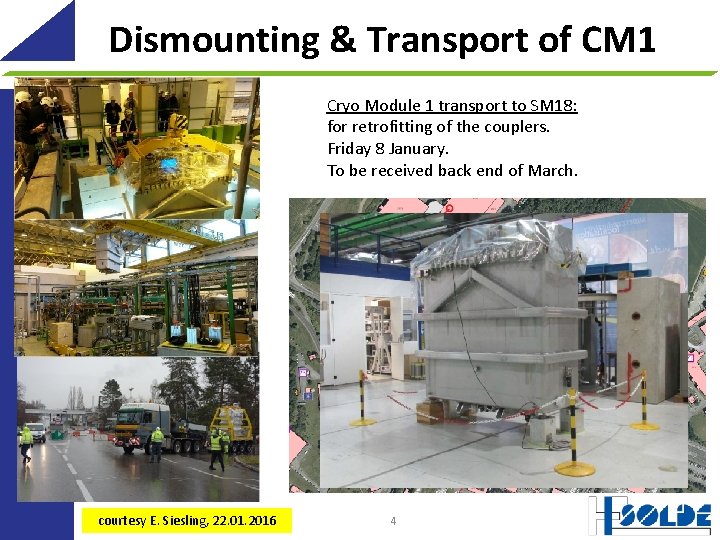 Dismounting & Transport of CM1

Cryo Module 1 transport to SM18:
for retrofitting of the couplers.
Friday 8 January.
To be received back end of March.

courtesy E. Siesling, 22.01.2016

4

ISOLDE